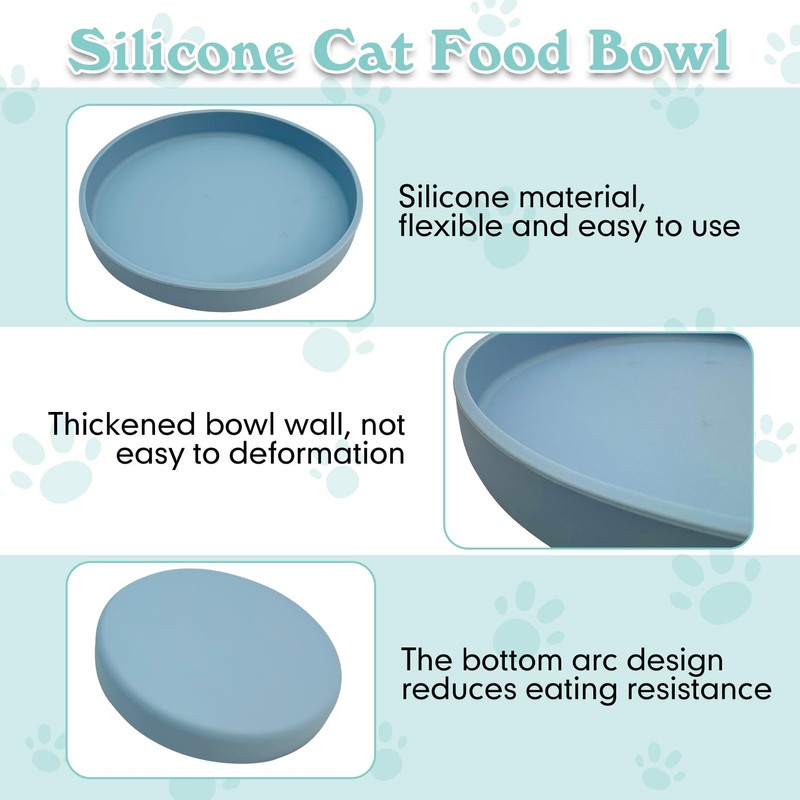 Silicone Cat Food Bowl

Silicone material, flexible and easy to use

Thickened bowl wall, not easy to deformation

The bottom arc design reduces eating resistance